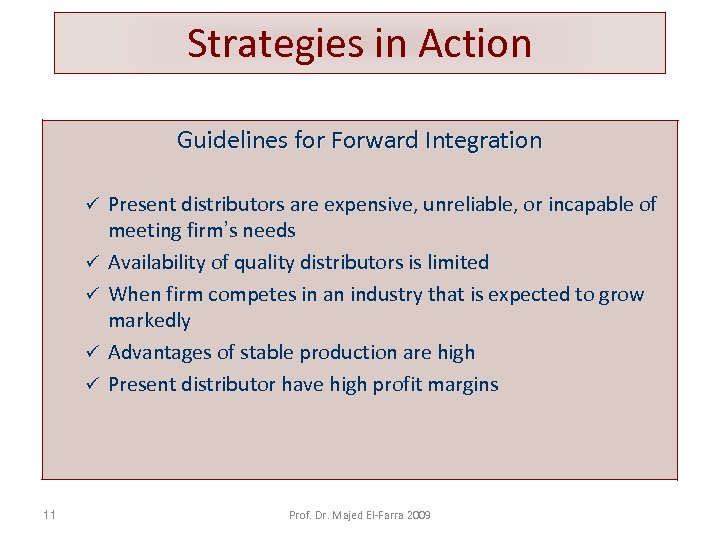 Strategies in Action

Guidelines for Forward Integration

✓ Present distributors are expensive, unreliable, or incapable of meeting firm's needs
✓ Availability of quality distributors is limited
✓ When firm competes in an industry that is expected to grow markedly
✓ Advantages of stable production are high
✓ Present distributor have high profit margins

11

Prof. Dr. Majed El-Farra 2009